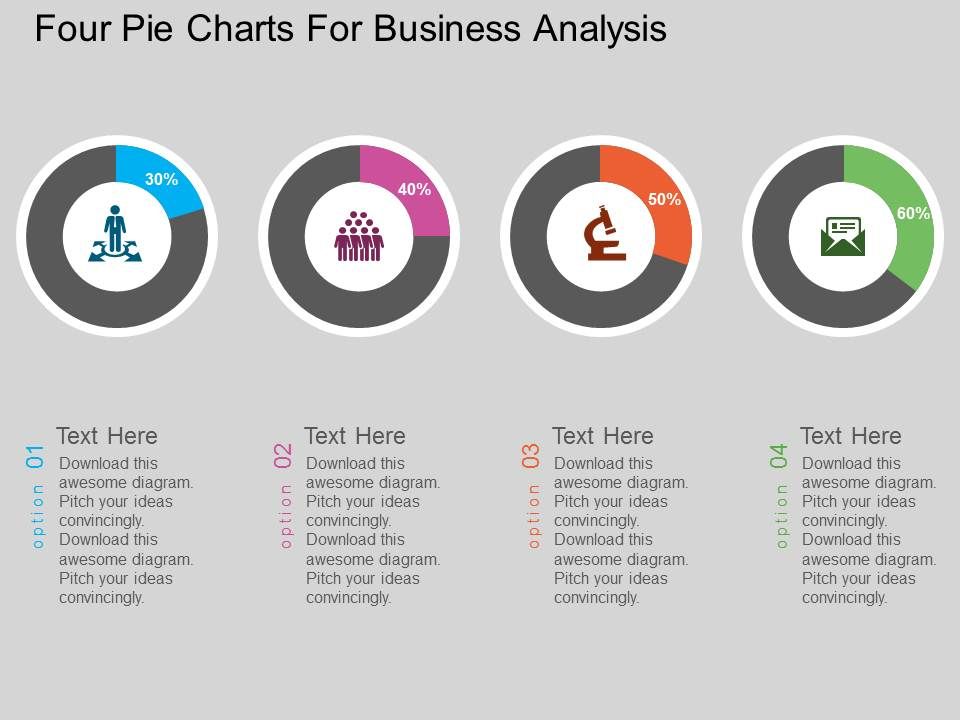 Four Pie Charts For Business Analysis

30%

40%

50%

60%

option 01
Text Here
Download this awesome diagram. Pitch your ideas convincingly. Download this awesome diagram. Pitch your ideas convincingly.

option 02
Text Here
Download this awesome diagram. Pitch your ideas convincingly. Download this awesome diagram. Pitch your ideas convincingly.

option 03
Text Here
Download this awesome diagram. Pitch your ideas convincingly. Download this awesome diagram. Pitch your ideas convincingly.

option 04
Text Here
Download this awesome diagram. Pitch your ideas convincingly. Download this awesome diagram. Pitch your ideas convincingly.